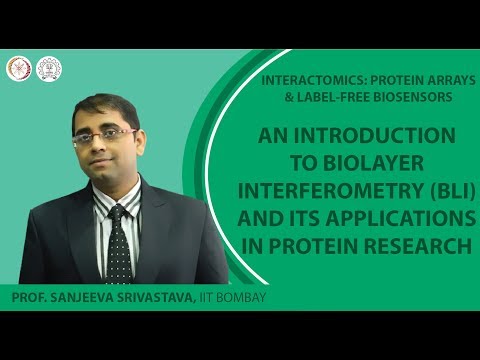 INTERACTOMICS: PROTEIN ARRAYS & LABEL-FREE BIOSENSORS

AN INTRODUCTION TO BIOLAYER INTERFEROMETRY (BLI) AND ITS APPLICATIONS IN PROTEIN RESEARCH

PROF. SANJEEVA SRIVASTAVA, IIT BOMBAY